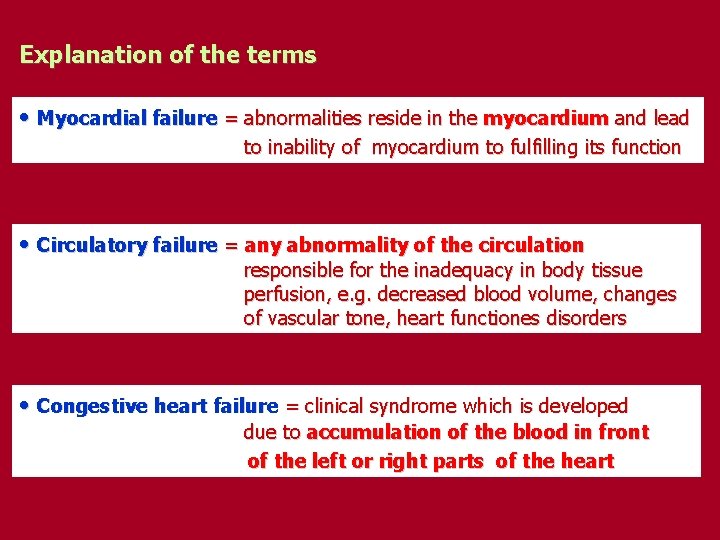 Explanation of the terms

• Myocardial failure = abnormalities reside in the myocardium and lead to inability of myocardium to fulfilling its function

• Circulatory failure = any abnormality of the circulation responsible for the inadequacy in body tissue perfusion, e.g. decreased blood volume, changes of vascular tone, heart functiones disorders

• Congestive heart failure = clinical syndrome which is developed due to accumulation of the blood in front of the left or right parts of the heart